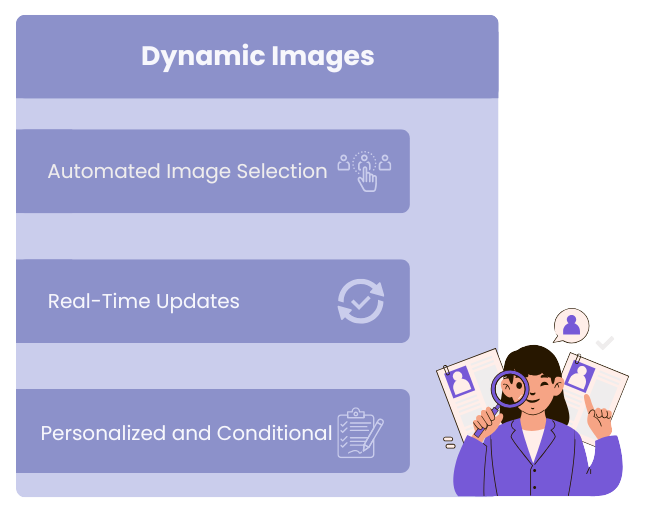 Dynamic Images

Automated Image Selection

Real-Time Updates

Personalized and Conditional